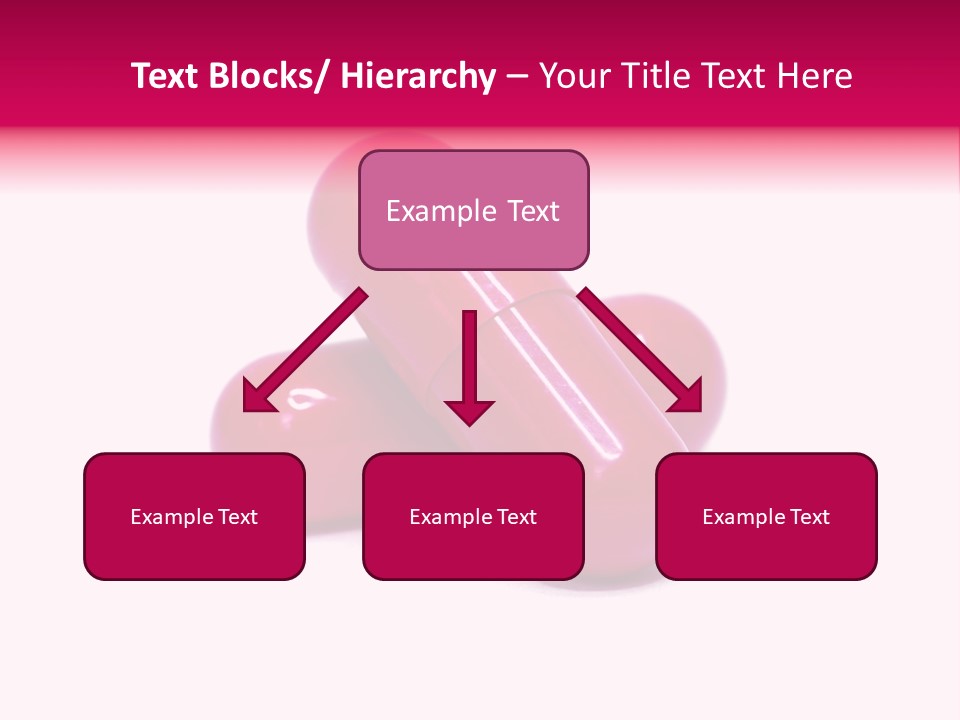 Text Blocks/ Hierarchy – Your Title Text Here

Example Text

Example Text

Example Text

Example Text